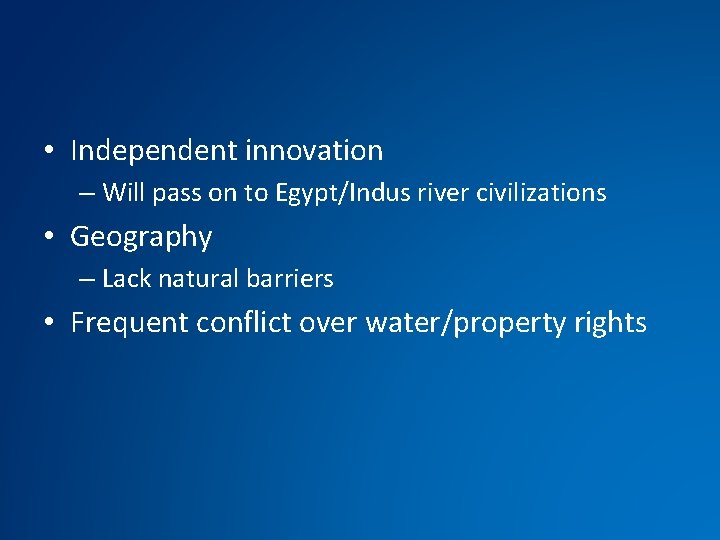 • Independent innovation
– Will pass on to Egypt/Indus river civilizations
• Geography
– Lack natural barriers
• Frequent conflict over water/property rights